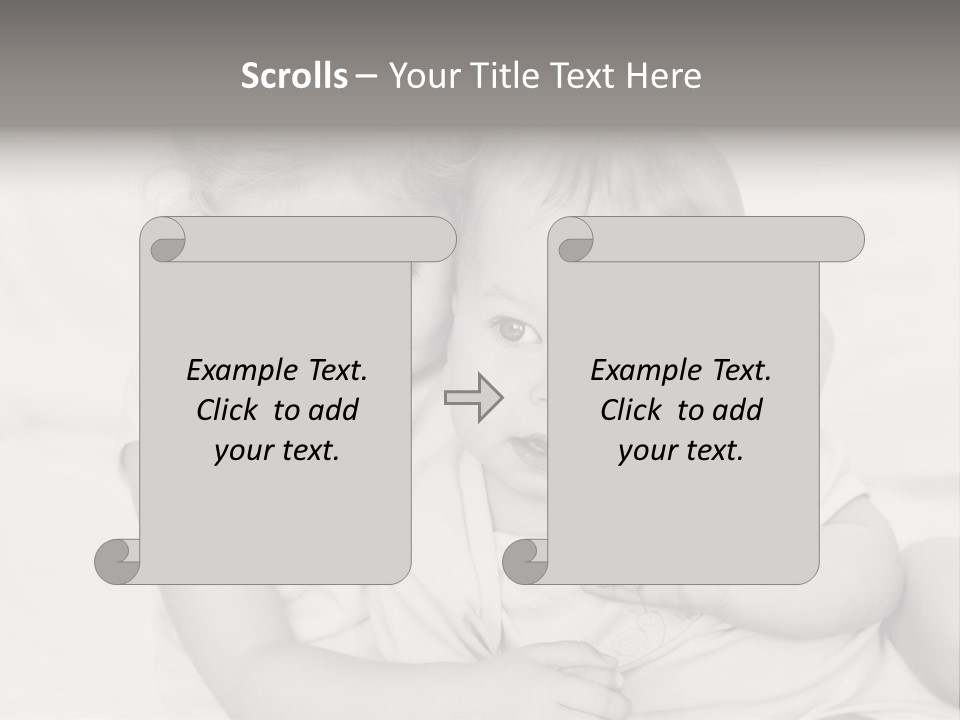 Scrolls – Your Title Text Here

Example Text. Click to add your text.

Example Text. Click to add your text.